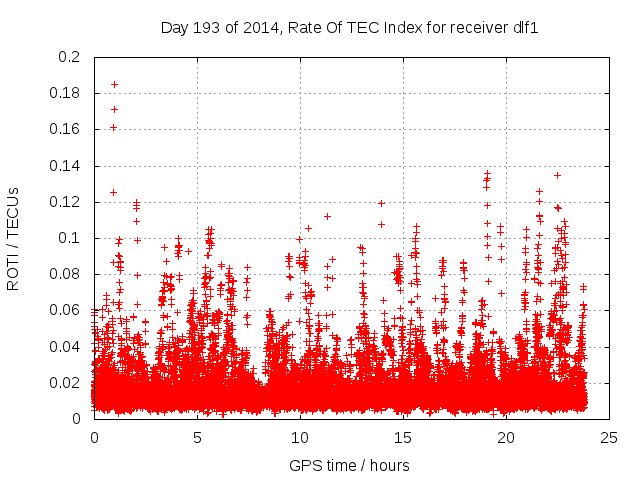 Day 193 of 2014, Rate Of TEC Index for receiver dlf1

ROTI / TECUs

0.2
0.18
0.16
0.14
0.12
0.1
0.08
0.06
0.04
0.02
0

0
5
10
15
20
25

GPS time / hours